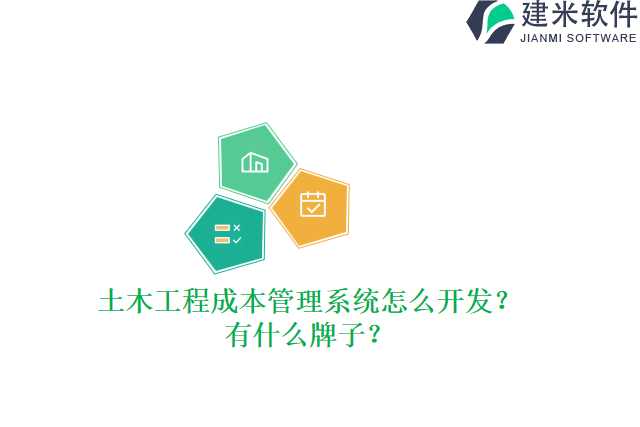 建米软件
JIANMI SOFTWARE

土木工程成本管理系统怎么开发？
有什么牌子？